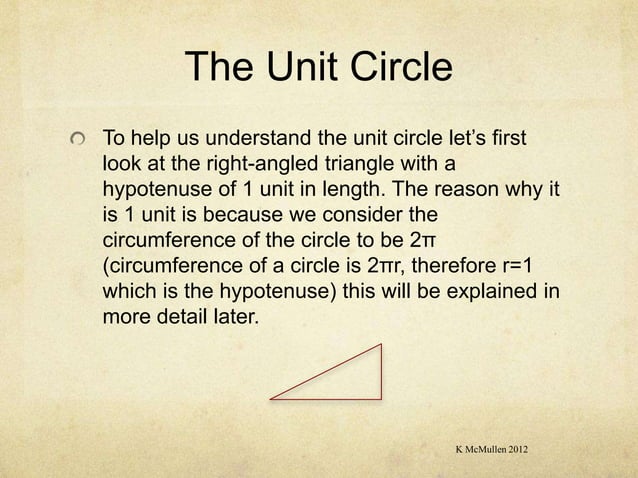 The Unit Circle

To help us understand the unit circle let's first look at the right-angled triangle with a hypotenuse of 1 unit in length. The reason why it is 1 unit is because we consider the circumference of the circle to be $2\pi$ (circumference of a circle is $2\pi r$, therefore $r=1$ which is the hypotenuse) this will be explained in more detail later.

K McMullen 2012